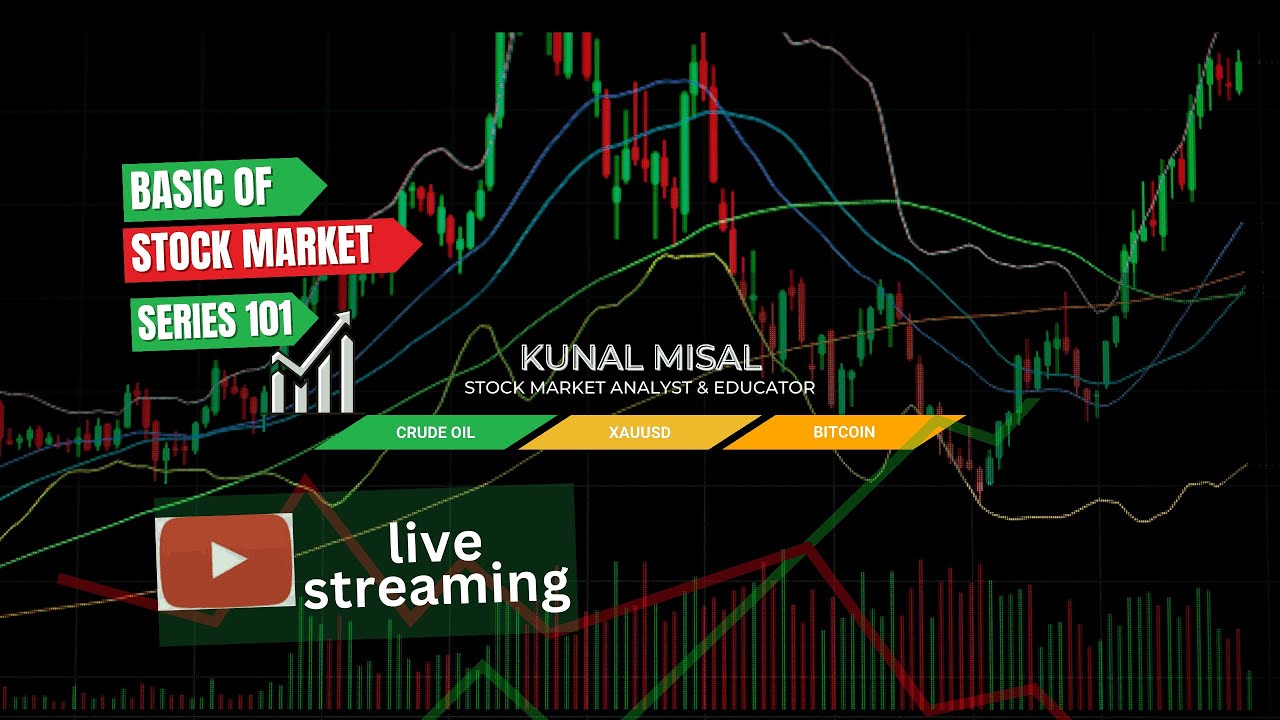 BASIC OF
STOCK MARKET
SERIES 101

KUNAL MISAL
STOCK MARKET ANALYST & EDUCATOR

CRUDE OIL
XAUUSD
BITCOIN

live
streaming